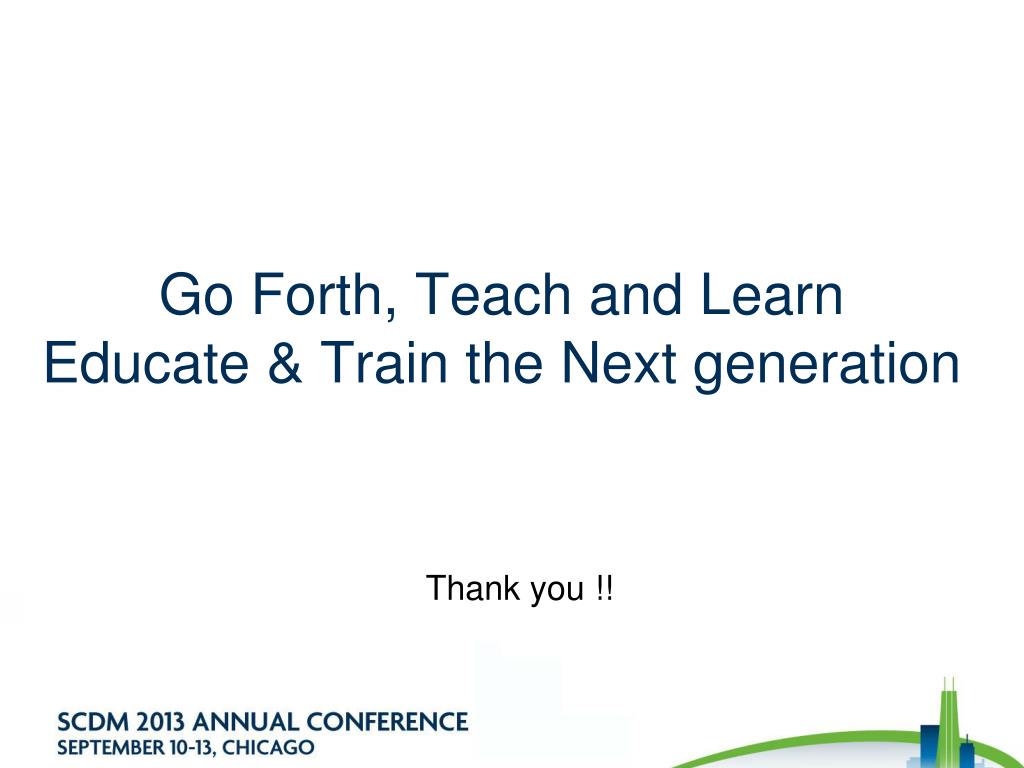 Go Forth, Teach and Learn
Educate & Train the Next generation

Thank you !!

SCDM 2013 ANNUAL CONFERENCE
SEPTEMBER 10-13, CHICAGO